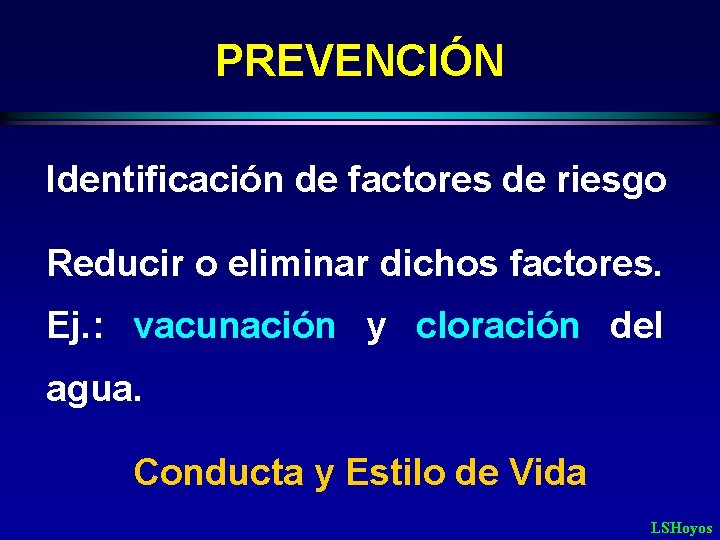 PREVENCIÓN

Identificación de factores de riesgo

Reducir o eliminar dichos factores. Ej.: vacunación y cloración del agua.

Conducta y Estilo de Vida

LSHoyos